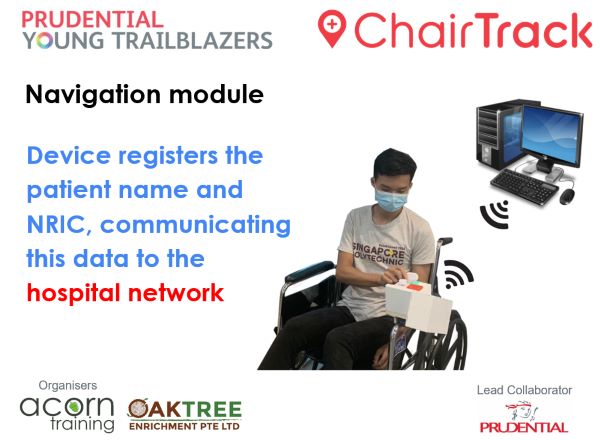 PRUDENTIAL
YOUNG TRAILBLAZERS

ChairTrack

Navigation module

Device registers the patient name and NRIC, communicating this data to the hospital network

SINGAPORE POLYTECHNIC

Organisers
acorn training
OAKTREE ENRICHMENT PTE LTD

Lead Collaborator
PRUDENTIAL